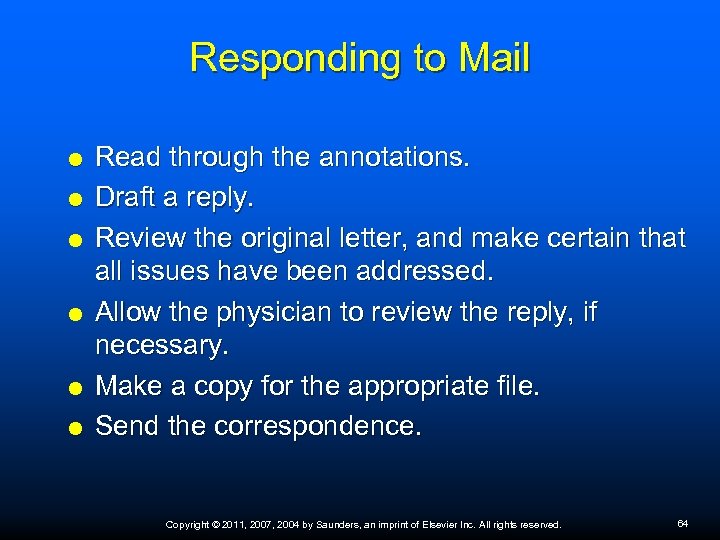 Responding to Mail

- Read through the annotations.
- Draft a reply.
- Review the original letter, and make certain that all issues have been addressed.
- Allow the physician to review the reply, if necessary.
- Make a copy for the appropriate file.
- Send the correspondence.

Copyright © 2011, 2007, 2004 by Saunders, an imprint of Elsevier Inc. All rights reserved.

64